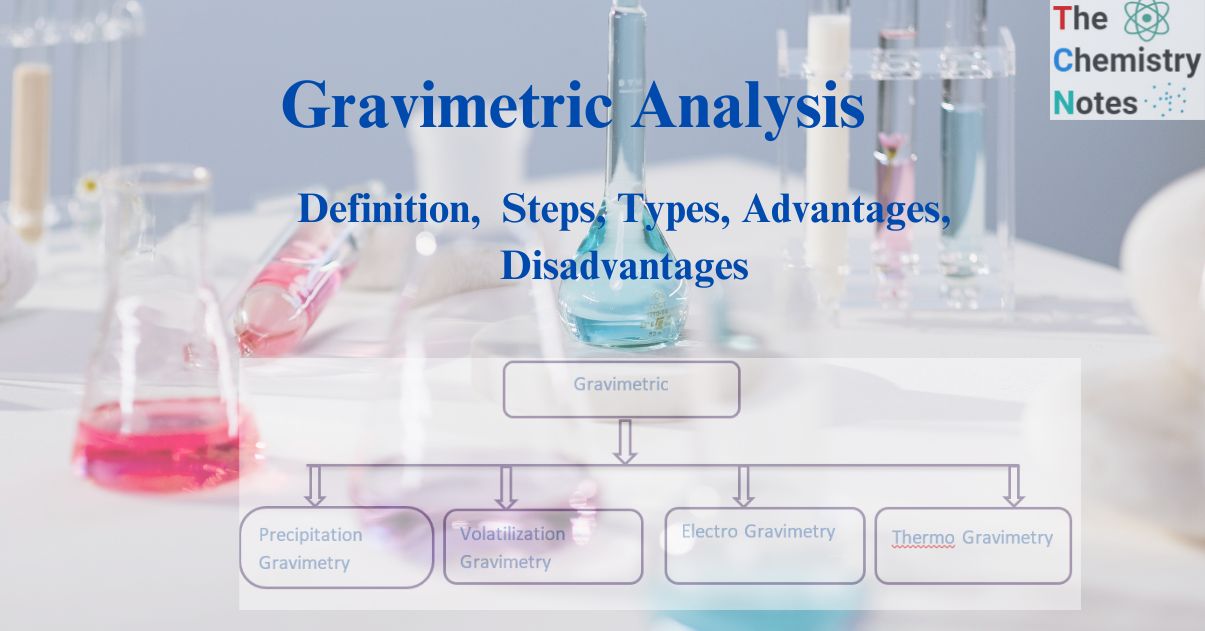 The Chemistry Notes

Gravimetric Analysis

Definition, Steps, Types, Advantages, Disadvantages

Gravimetric

Precipitation Gravimetry

Volatilization Gravimetry

Electro Gravimetry

Thermo Gravimetry